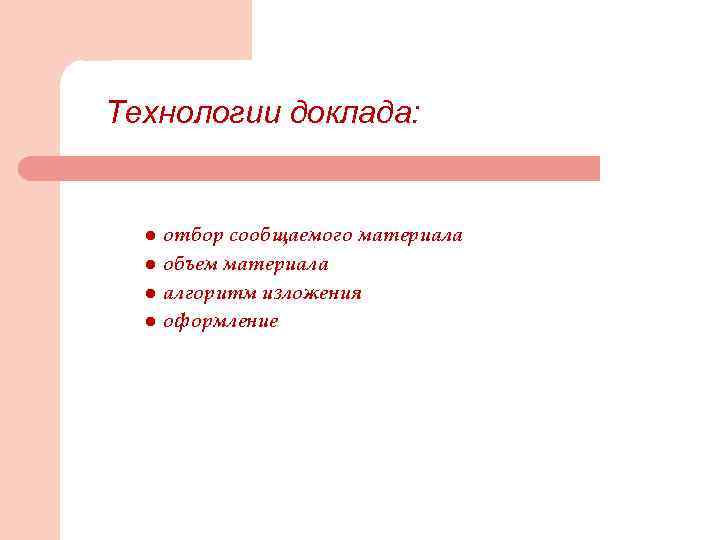 Технологии доклада:

- отбор сообщаемого материала
- объем материала
- алгоритм изложения
- оформление